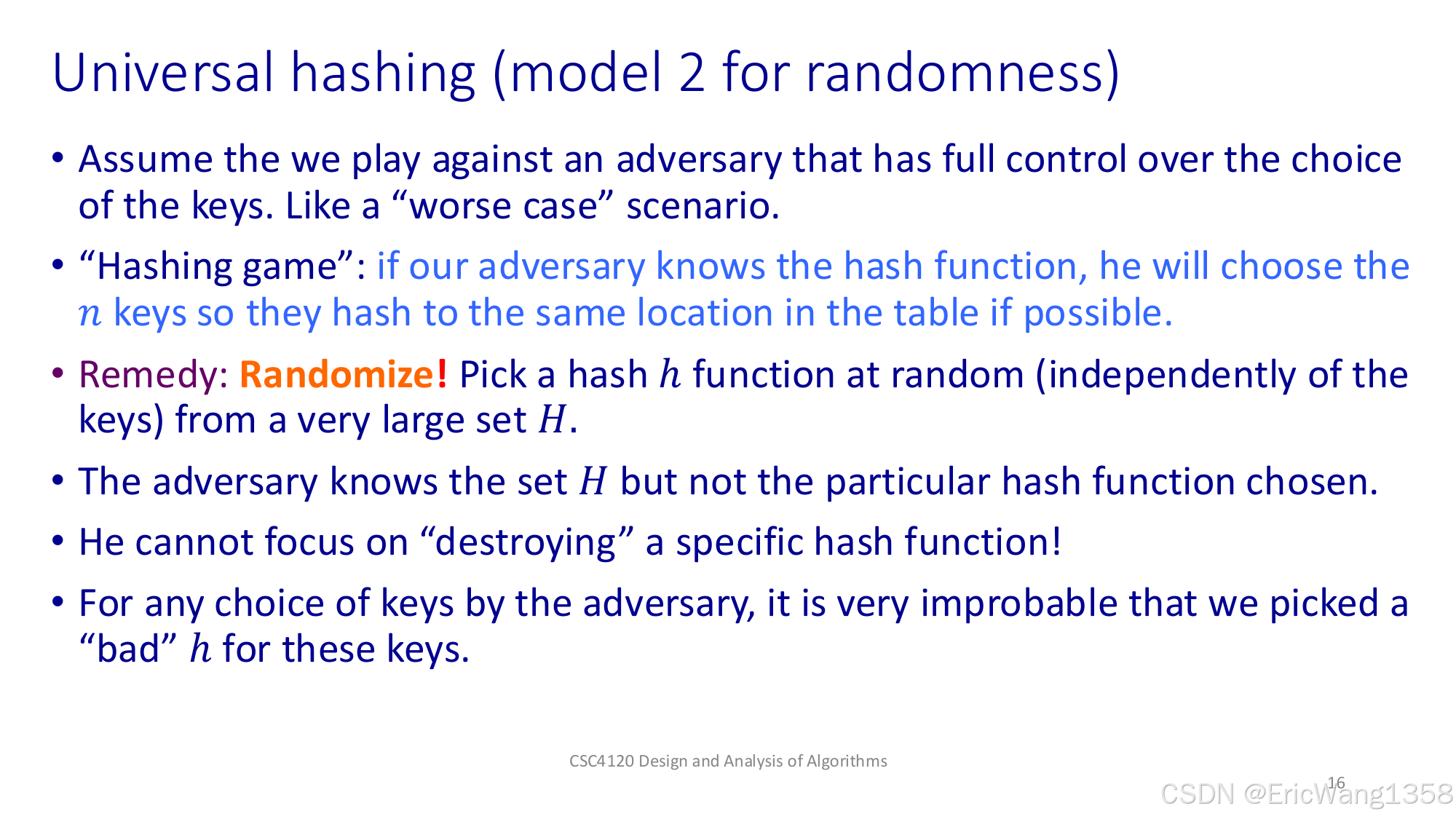 Universal hashing (model 2 for randomness)

• Assume the we play against an adversary that has full control over the choice of the keys. Like a “worse case” scenario.

• “Hashing game”: if our adversary knows the hash function, he will choose the $n$ keys so they hash to the same location in the table if possible.

• Remedy: Randomize! Pick a hash $h$ function at random (independently of the keys) from a very large set $H$.

• The adversary knows the set $H$ but not the particular hash function chosen.

• He cannot focus on “destroying” a specific hash function!

• For any choice of keys by the adversary, it is very improbable that we picked a “bad” $h$ for these keys.

CSC4120 Design and Analysis of Algorithms

16

CSDN @EricWang1358